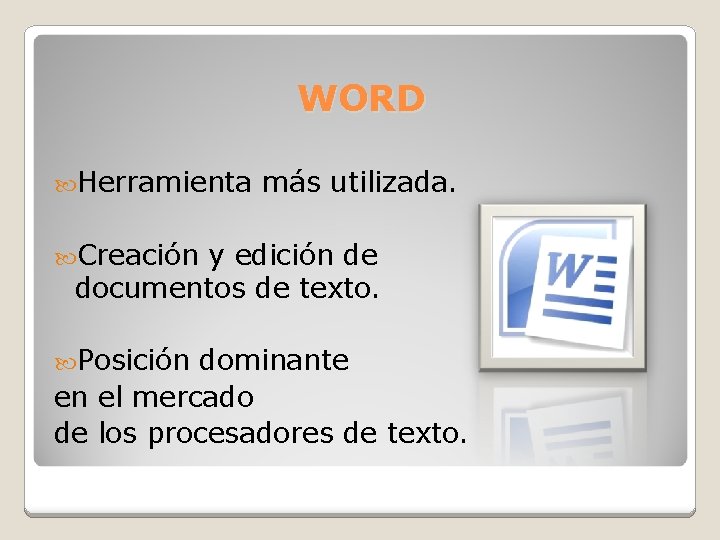 WORD

Herramienta más utilizada.

Creación y edición de documentos de texto.

Posición dominante
en el mercado
de los procesadores de texto.

W